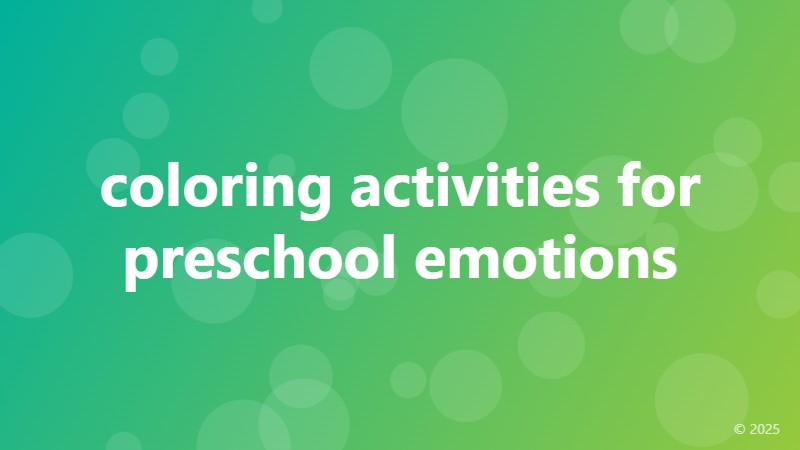 coloring activities for preschool emotions

© 2025